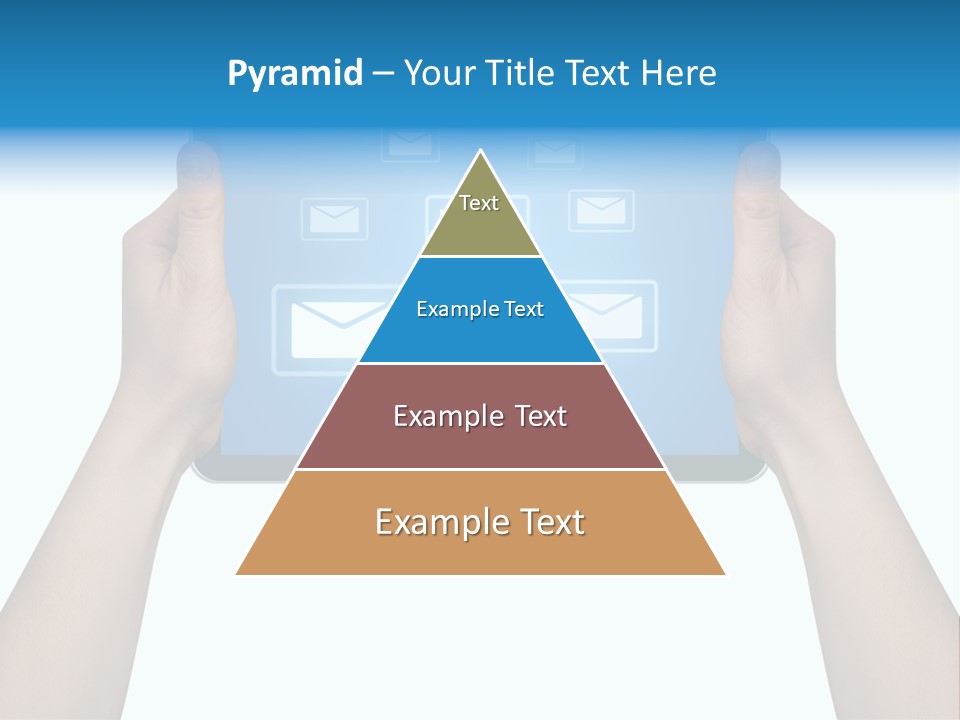 Pyramid – Your Title Text Here

Text

Example Text

Example Text

Example Text